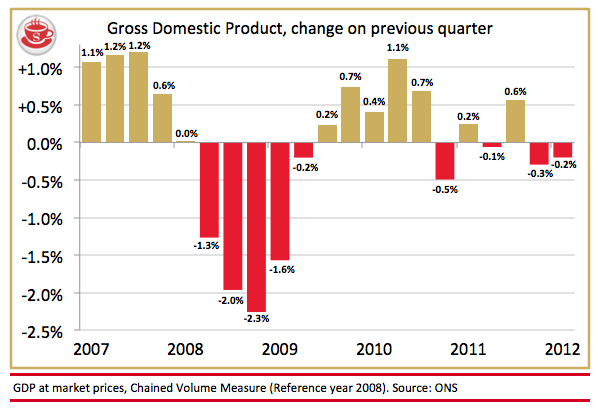 S

Gross Domestic Product, change on previous quarter

+1.0%
+0.5%
0.0%
-0.5%
-1.0%
-1.5%
-2.0%
-2.5%

1.1% 1.2% 1.2% 0.6% 0.0% -1.3% -2.0% -2.3% -1.6% -0.2% 0.2% 0.7% 0.4% 1.1% 0.7% -0.5% 0.2% -0.1% 0.6% -0.3% -0.2%

2007 2008 2009 2010 2011 2012

GDP at market prices, Chained Volume Measure (Reference year 2008). Source: ONS